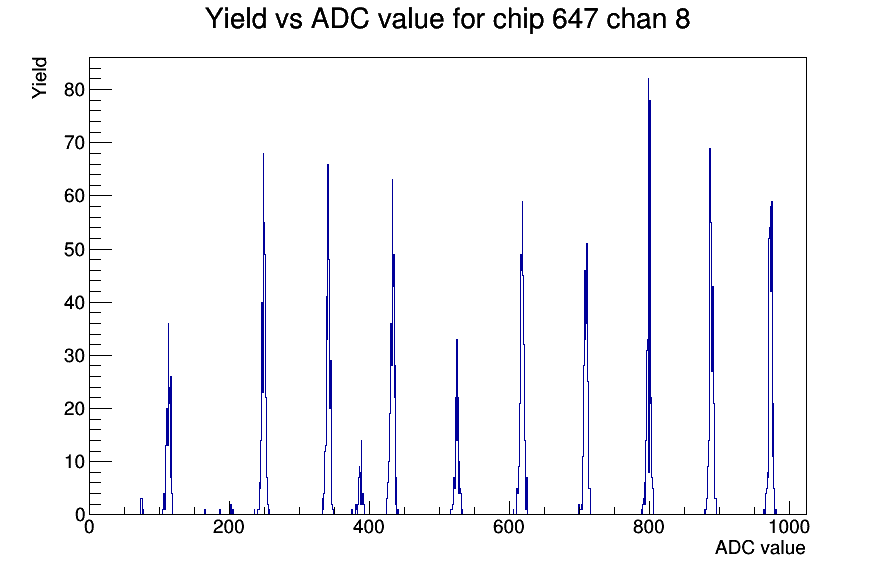 Yield vs ADC value for chip 647 chan 8

Yield

80
70
60
50
40
30
20
10
0

0
200
400
600
800
1000

ADC value